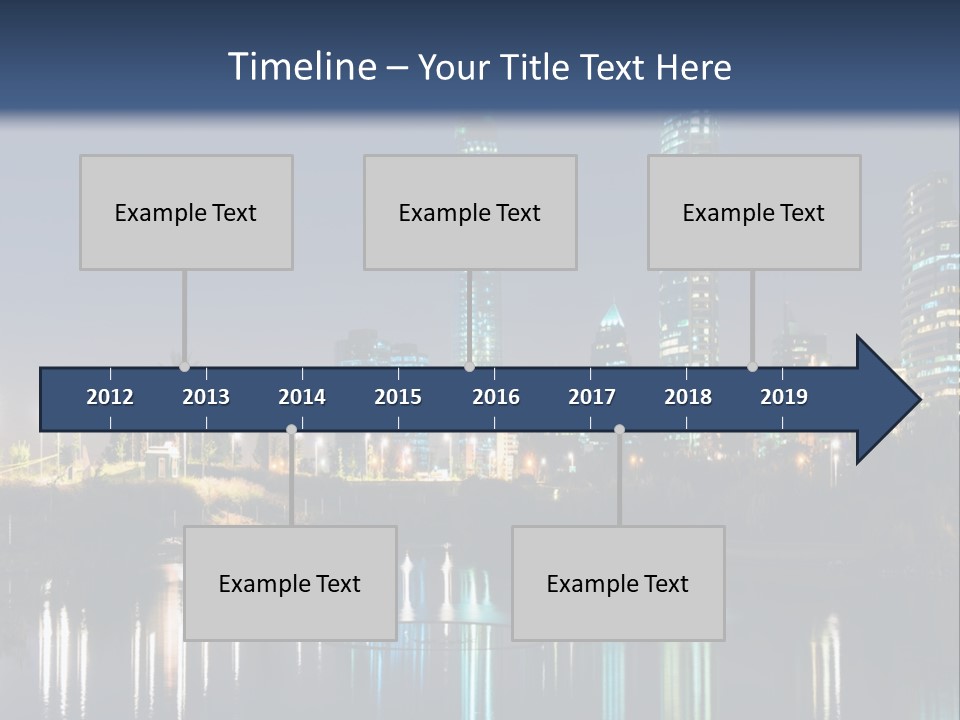 Timeline – Your Title Text Here

Example Text

Example Text

Example Text

2012 2013 2014 2015 2016 2017 2018 2019

Example Text

Example Text